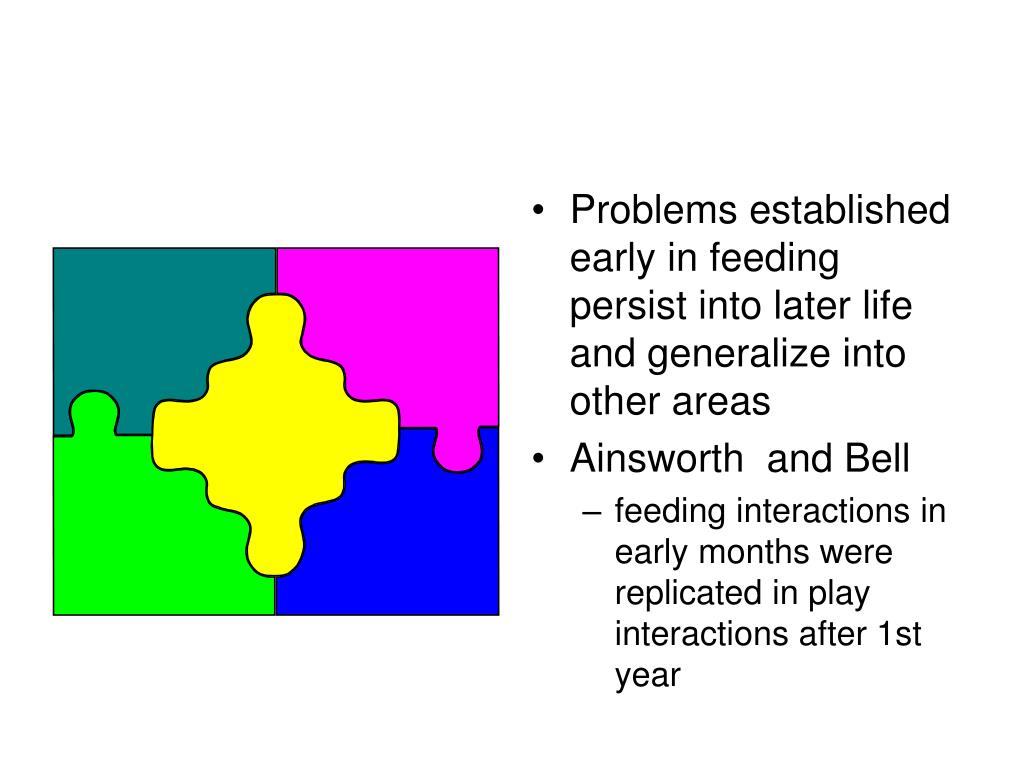 • Problems established early in feeding persist into later life and generalize into other areas
• Ainsworth  and Bell
– feeding interactions in early months were replicated in play interactions after 1st year